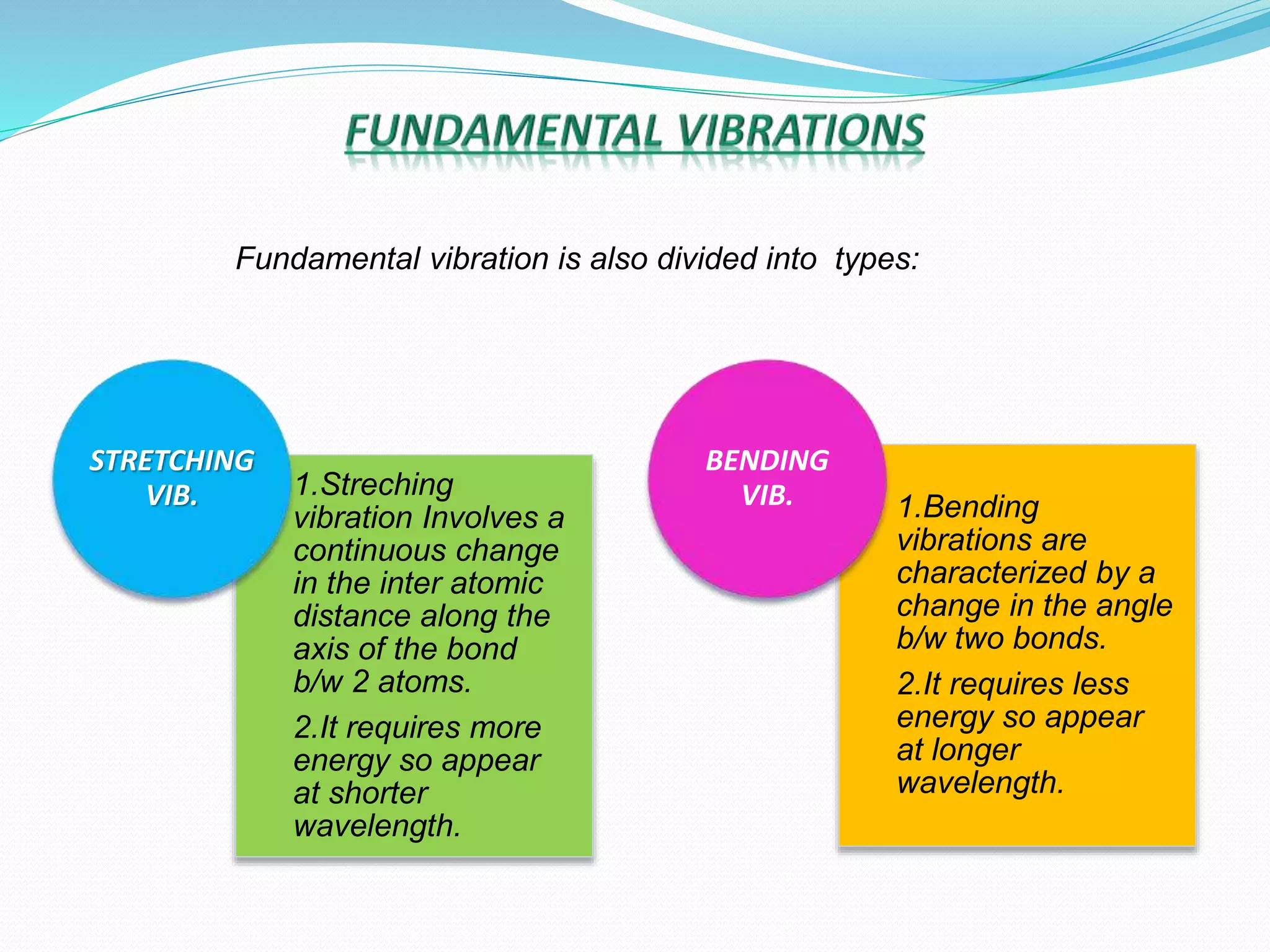 FUNDAMENTAL VIBRATIONS

Fundamental vibration is also divided into types:

STRETCHING VIB.

1.Streching vibration Involves a continuous change in the inter atomic distance along the axis of the bond b/w 2 atoms.

2.It requires more energy so appear at shorter wavelength.

BENDING VIB.

1.Bending vibrations are characterized by a change in the angle b/w two bonds.

2.It requires less energy so appear at longer wavelength.